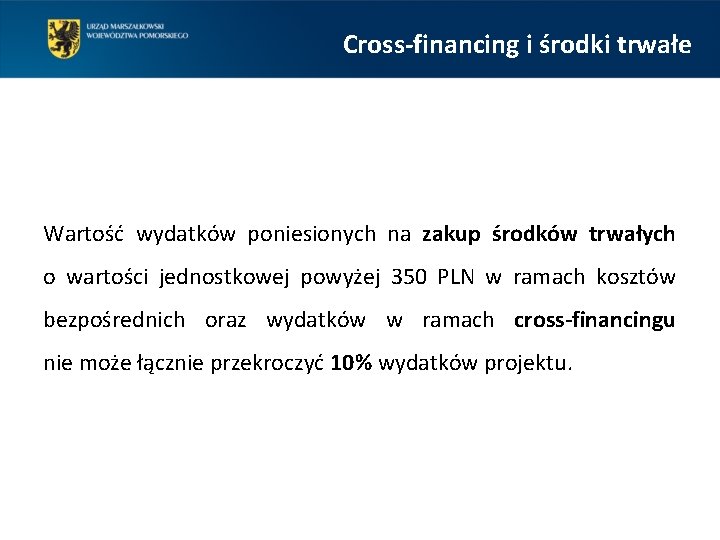 URZĄD MARSZAŁKOWSKI
WOJEWÓDZTWA POMORSKIEGO

Cross-financing i środki trwałe

Wartość wydatków poniesionych na zakup środków trwałych o wartości jednostkowej powyżej 350 PLN w ramach kosztów bezpośrednich oraz wydatków w ramach cross-financingu nie może łącznie przekroczyć 10% wydatków projektu.